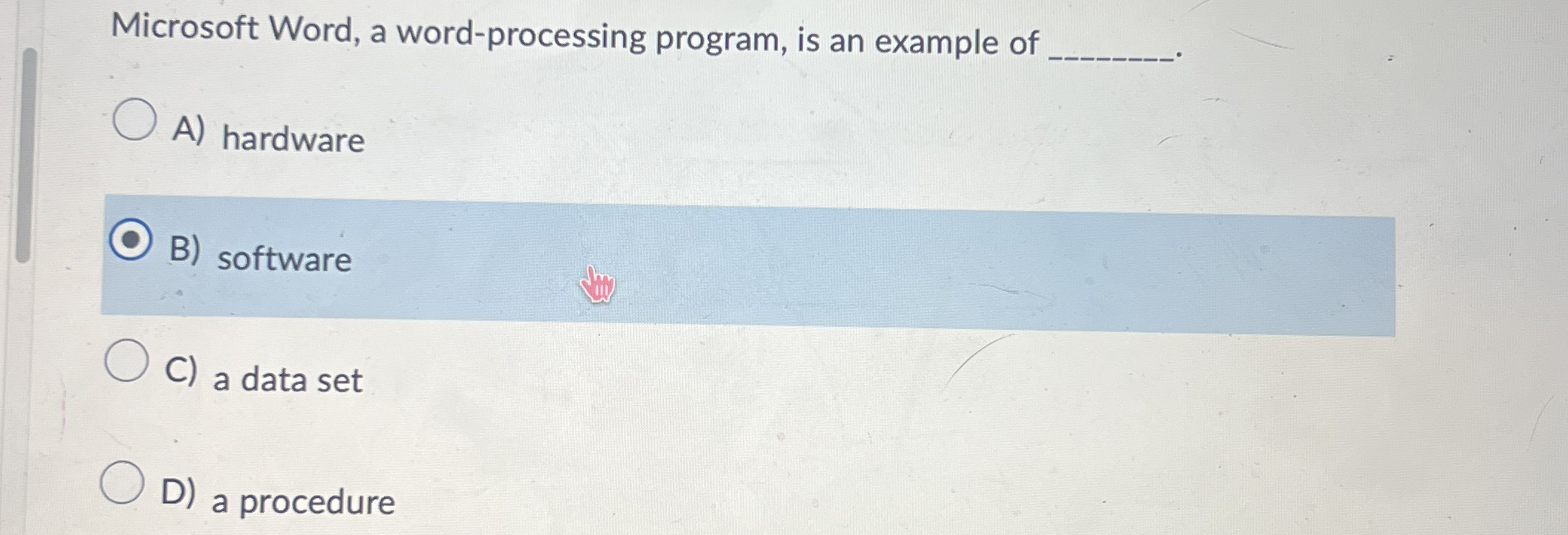 Microsoft Word, a word-processing program, is an example of ________.

A) hardware

B) software

C) a data set

D) a procedure